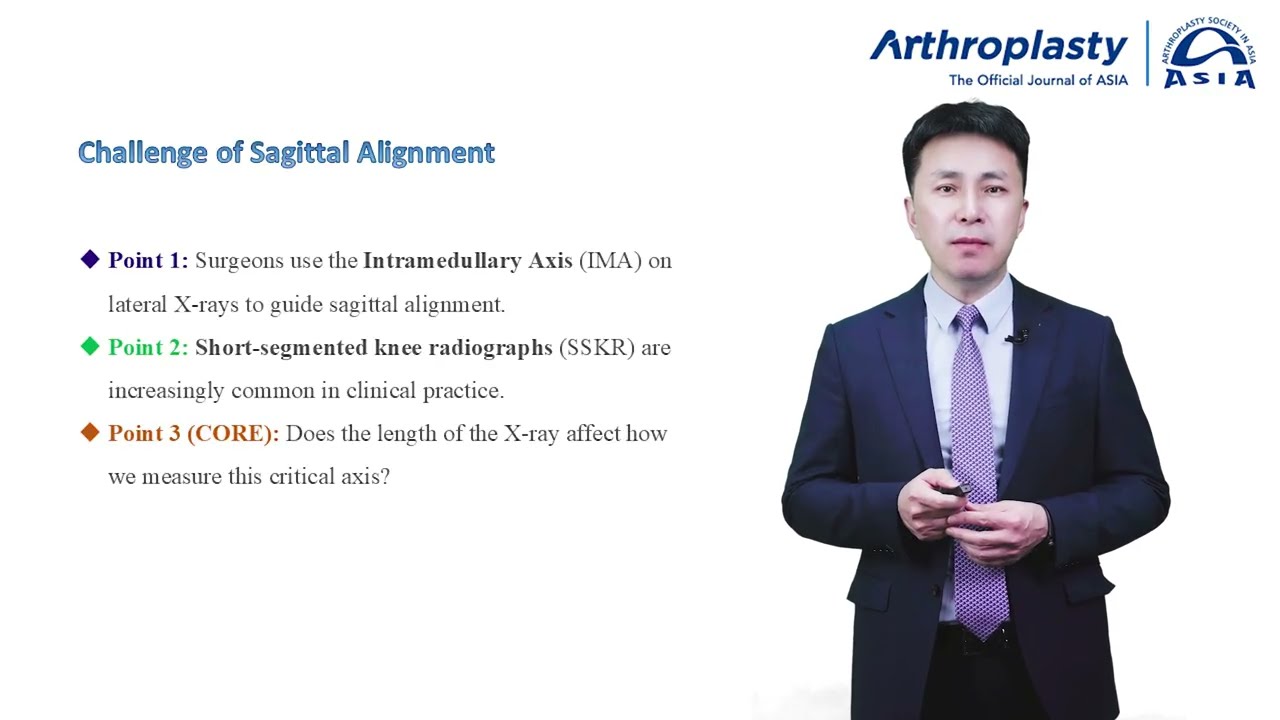 Arthroplasty
The Official Journal of ASIA

ARTHROPLASTY SOCIETY IN ASIA
ASIA

Challenge of Sagittal Alignment

◆ Point 1: Surgeons use the Intramedullary Axis (IMA) on lateral X-rays to guide sagittal alignment.

◆ Point 2: Short-segmented knee radiographs (SSKR) are increasingly common in clinical practice.

◆ Point 3 (CORE): Does the length of the X-ray affect how we measure this critical axis?